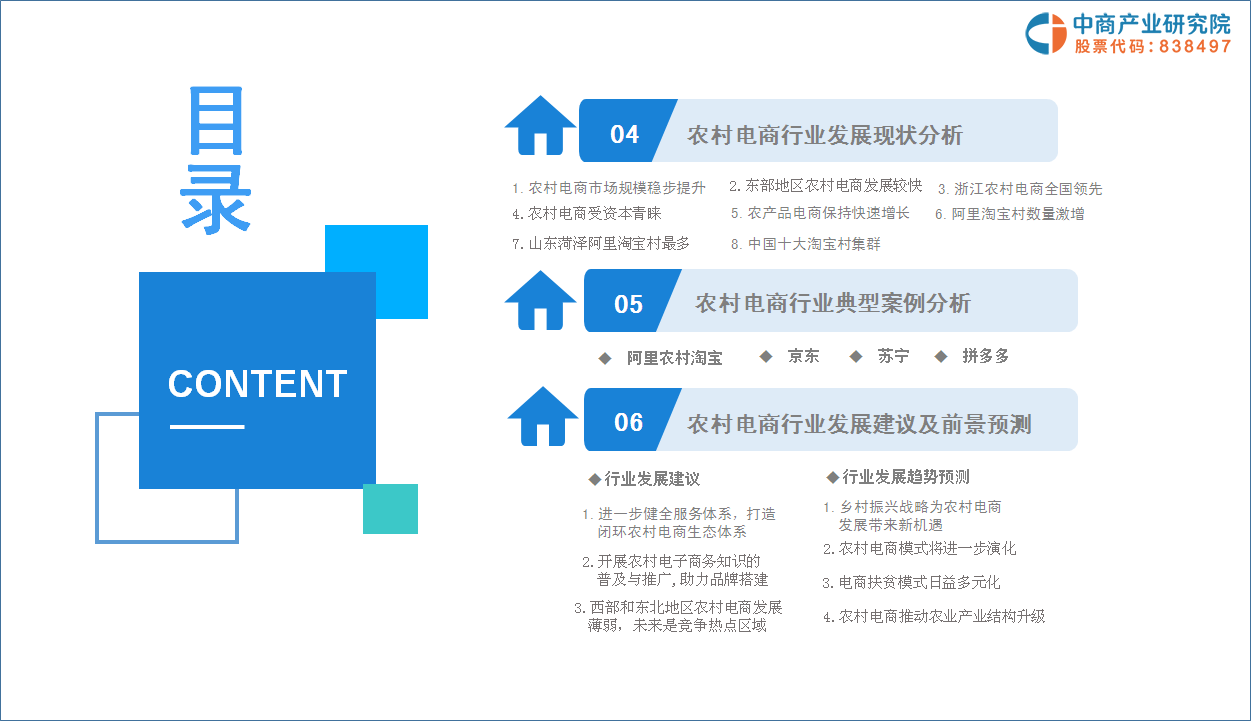 中商产业研究院
股票代码：838497

目录

CONTENT

04 农村电商行业发展现状分析

1. 农村电商市场规模稳步提升
2. 东部地区农村电商发展较快
3. 浙江农村电商全国领先
4. 农村电商受资本青睐
5. 农产品电商保持快速增长
6. 阿里淘宝村数量激增
7. 山东菏泽阿里淘宝村最多
8. 中国十大淘宝村集群

05 农村电商行业典型案例分析

◆ 阿里农村淘宝 ◆ 京东 ◆ 苏宁 ◆ 拼多多

06 农村电商行业发展建议及前景预测

◆行业发展建议

1. 进一步健全服务体系，打造闭环农村电商生态体系
2. 开展农村电子商务知识的普及与推广，助力品牌搭建
3. 西部和东北地区农村电商发展薄弱，未来是竞争热点区域

◆行业发展趋势预测

1. 乡村振兴战略为农村电商发展带来新机遇
2. 农村电商模式将进一步演化
3. 电商扶贫模式日益多元化
4. 农村电商推动农业产业结构升级